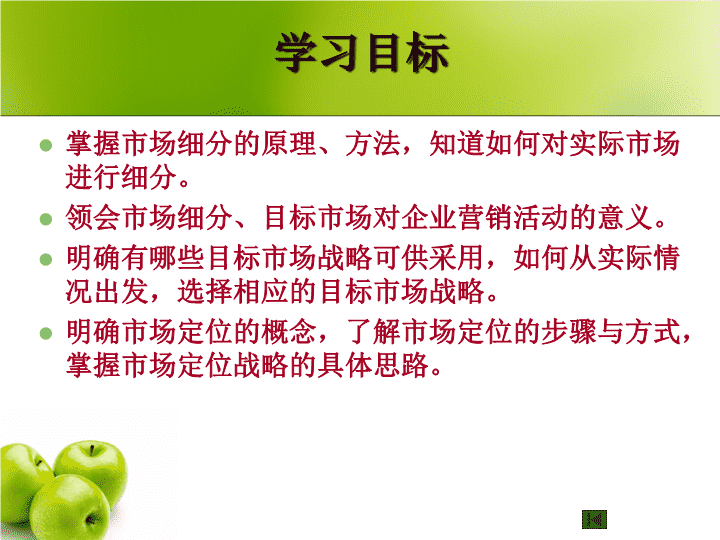 学习目标

- 掌握市场细分的原理、方法，知道如何对实际市场进行细分。
- 领会市场细分、目标市场对企业营销活动的意义。
- 明确有哪些目标市场战略可供采用，如何从实际情况出发，选择相应的目标市场战略。
- 明确市场定位的概念，了解市场定位的步骤与方式，掌握市场定位战略的具体思路。